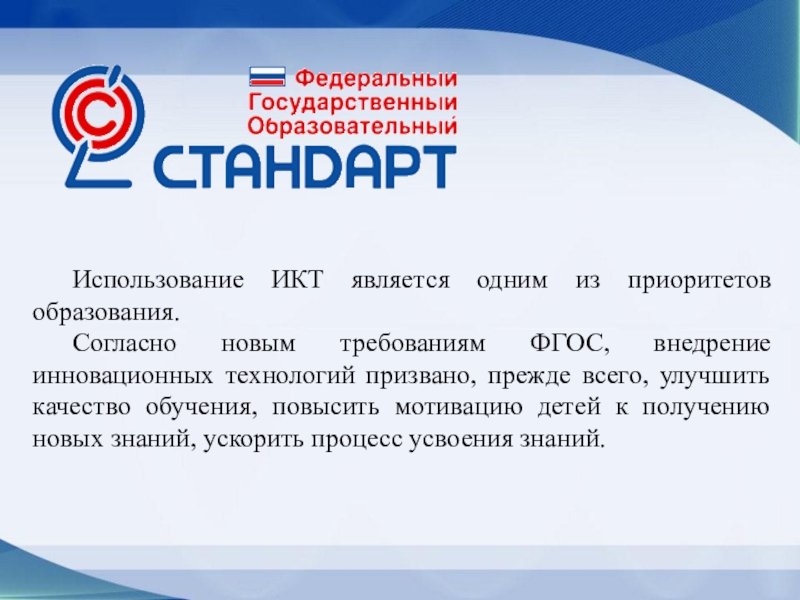 Федеральный
Государственный
Образовательный
СТАНДАРТ

Использование ИКТ является одним из приоритетов образования.

Согласно новым требованиям ФГОС, внедрение инновационных технологий призвано, прежде всего, улучшить качество обучения, повысить мотивацию детей к получению новых знаний, ускорить процесс усвоения знаний.